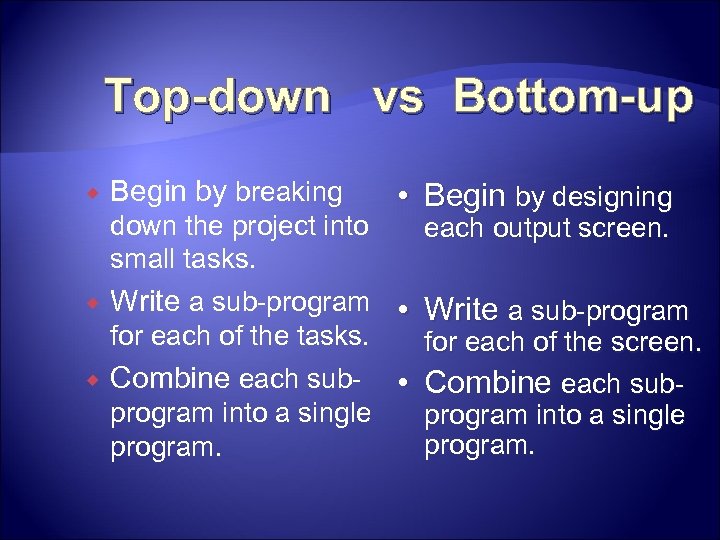 Top-down vs Bottom-up

- Begin by breaking down the project into small tasks.
- Write a sub-program for each of the tasks.
- Combine each sub-program into a single program.

- Begin by designing each output screen.
- Write a sub-program for each of the screen.
- Combine each sub-program into a single program.